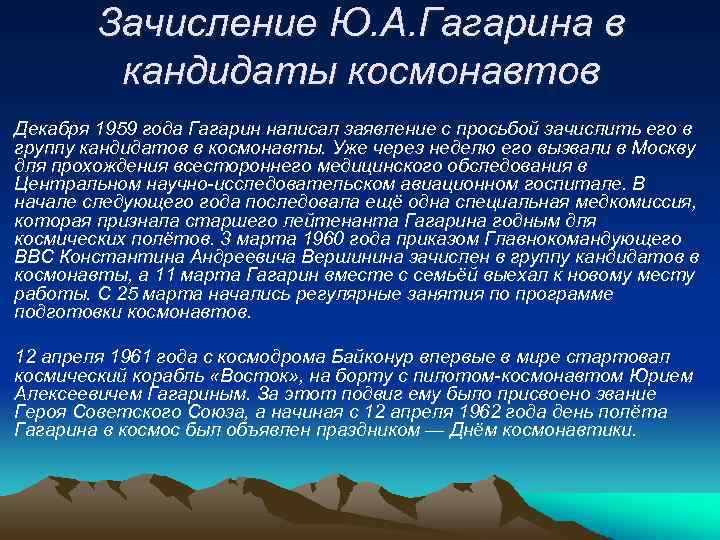 Зачисление Ю.А.Гагарина в кандидаты космонавтов

Декабря 1959 года Гагарин написал заявление с просьбой зачислить его в группу кандидатов в космонавты. Уже через неделю его вызвали в Москву для прохождения всестороннего медицинского обследования в Центральном научно-исследовательском авиационном госпитале. В начале следующего года последовала ещё одна специальная медкомиссия, которая признала старшего лейтенанта Гагарина годным для космических полётов. 3 марта 1960 года приказом Главнокомандующего ВВС Константина Андреевича Вершинина зачислен в группу кандидатов в космонавты, а 11 марта Гагарин вместе с семьёй выехал к новому месту работы. С 25 марта начались регулярные занятия по программе подготовки космонавтов.

12 апреля 1961 года с космодрома Байконур впервые в мире стартовал космический корабль «Восток», на борту с пилотом-космонавтом Юрием Алексеевичем Гагариным. За этот подвиг ему было присвоено звание Героя Советского Союза, а начиная с 12 апреля 1962 года день полёта Гагарина в космос был объявлен праздником — Днём космонавтики.